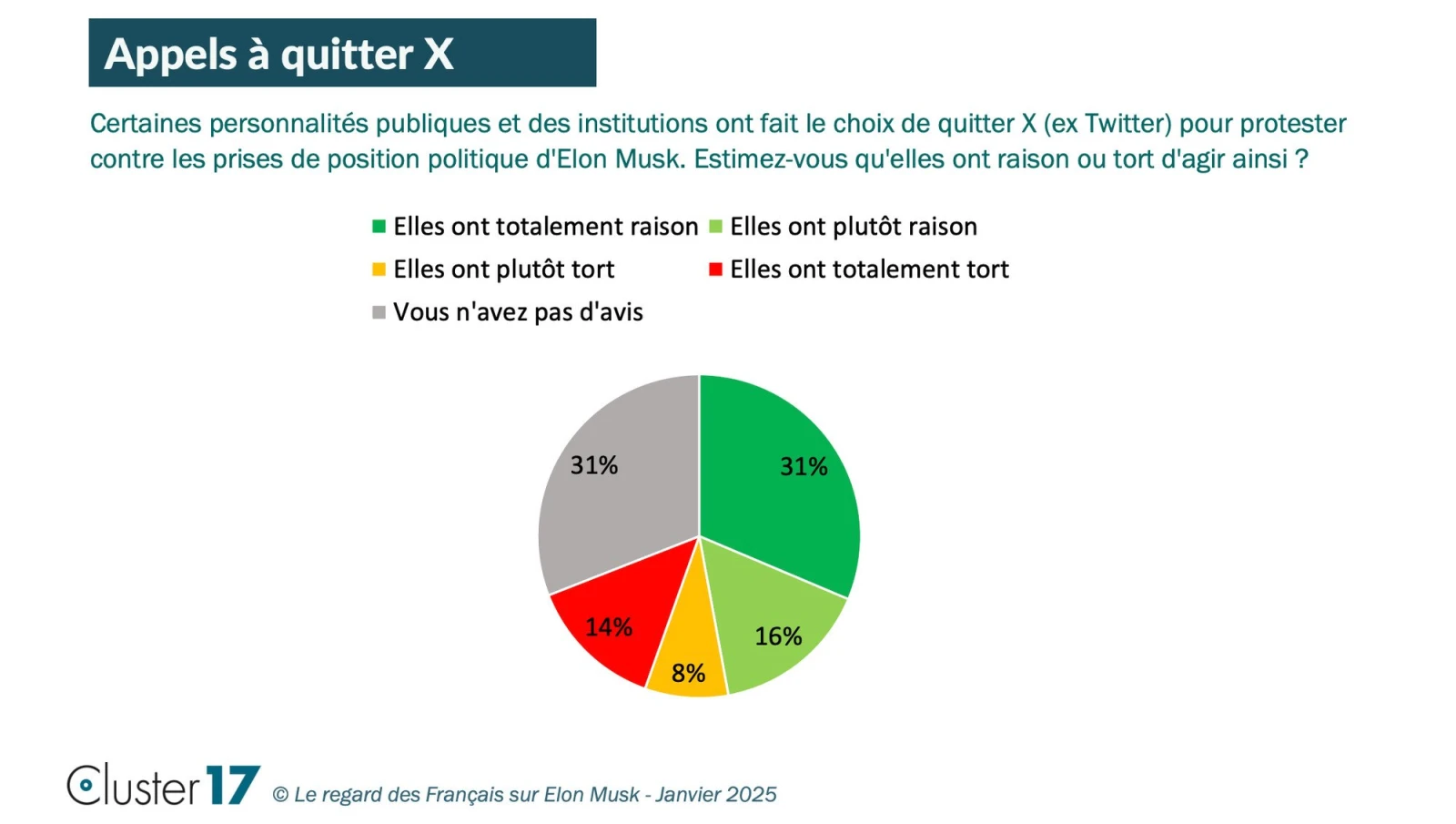 Appels à quitter X

Certaines personnalités publiques et des institutions ont fait le choix de quitter X (ex Twitter) pour protester contre les prises de position politique d'Elon Musk. Estimez-vous qu'elles ont raison ou tort d'agir ainsi ?

Elles ont totalement raison
Elles ont plutôt raison
Elles ont plutôt tort
Elles ont totalement tort
Vous n'avez pas d'avis

31%
16%
8%
14%
31%

Cluster17 © Le regard des Français sur Elon Musk - Janvier 2025